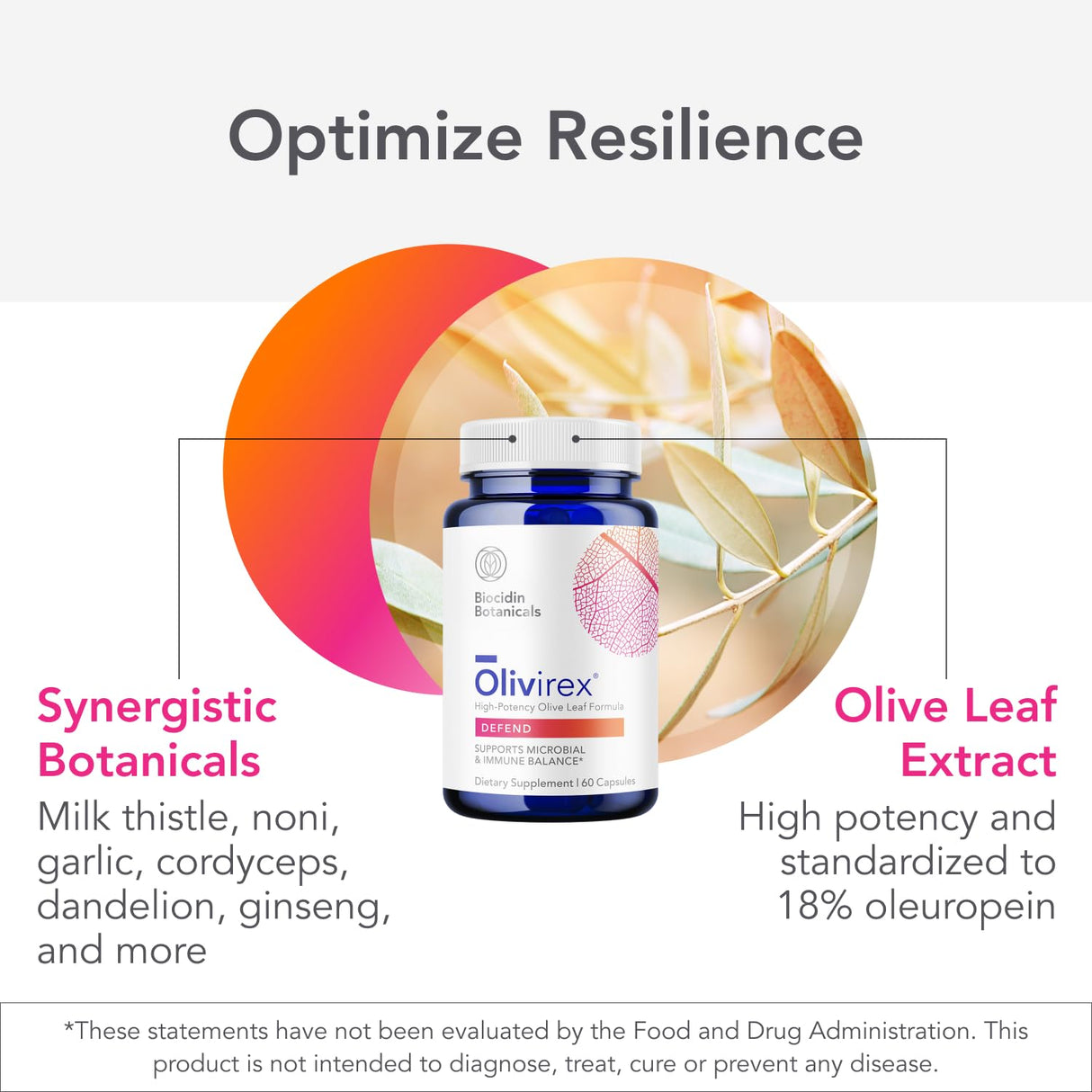 Optimize Resilience

Biocidin Botanicals

Olivirex®

High-Potency Olive Leaf Formula

DEFEND

SUPPORTS MICROBIAL & IMMUNE BALANCE*

Dietary Supplement | 60 Capsules

Synergistic Botanicals

Milk thistle, noni, garlic, cordyceps, dandelion, ginseng, and more

Olive Leaf Extract

High potency and standardized to 18% oleuropein

*These statements have not been evaluated by the Food and Drug Administration. This product is not intended to diagnose, treat, cure or prevent any disease.